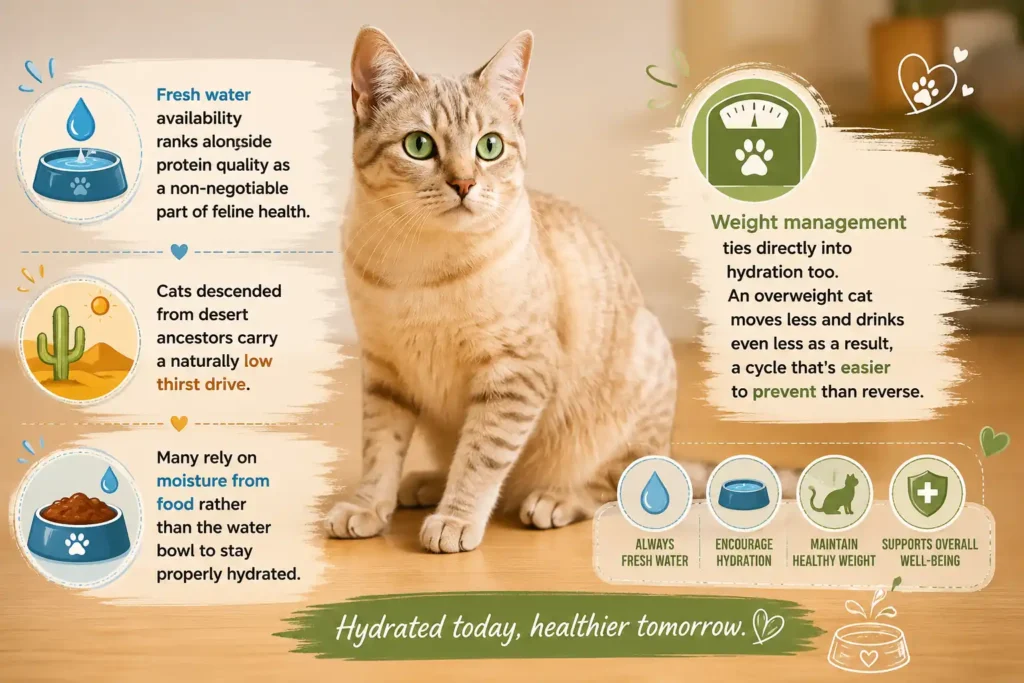 Fresh water availability ranks alongside protein quality as a non-negotiable part of feline health.

Cats descended from desert ancestors carry a naturally low thirst drive.

Many rely on moisture from food rather than the water bowl to stay properly hydrated.

Weight management ties directly into hydration too. An overweight cat moves less and drinks even less as a result, a cycle that's easier to prevent than reverse.

ALWAYS FRESH WATER

ENCOURAGE HYDRATION

MAINTAIN HEALTHY WEIGHT

SUPPORTS OVERALL WELL-BEING

Hydrated today, healthier tomorrow.